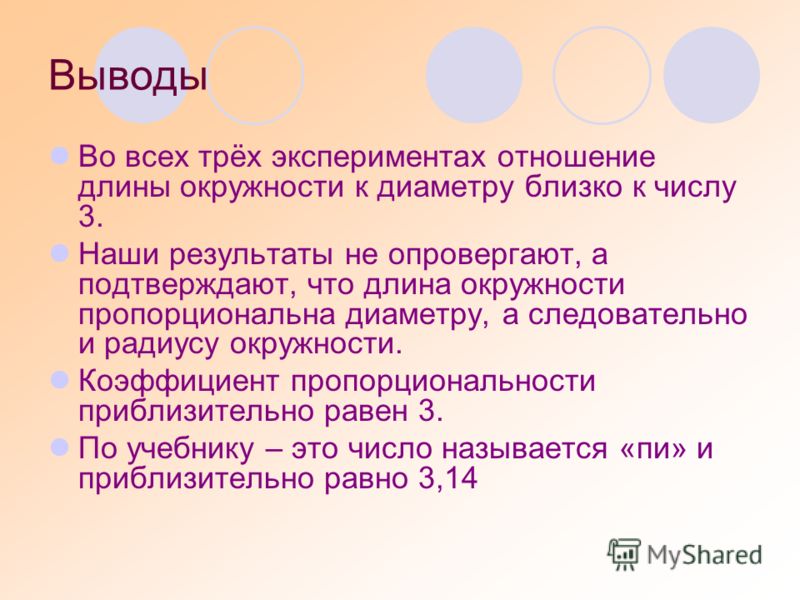 Выводы

Во всех трёх экспериментах отношение длины окружности к диаметру близко к числу 3.

Наши результаты не опровергают, а подтверждают, что длина окружности пропорциональна диаметру, а следовательно и радиусу окружности.

Коэффициент пропорциональности приблизительно равен 3.

По учебнику – это число называется «пи» и приблизительно равно 3,14

MyShared